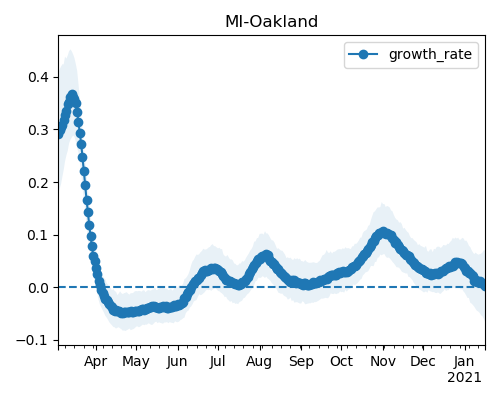 MI-Oakland

growth_rate

0.4
0.3
0.2
0.1
0.0
−0.1

Apr May Jun Jul Aug Sep Oct Nov Dec Jan
2021